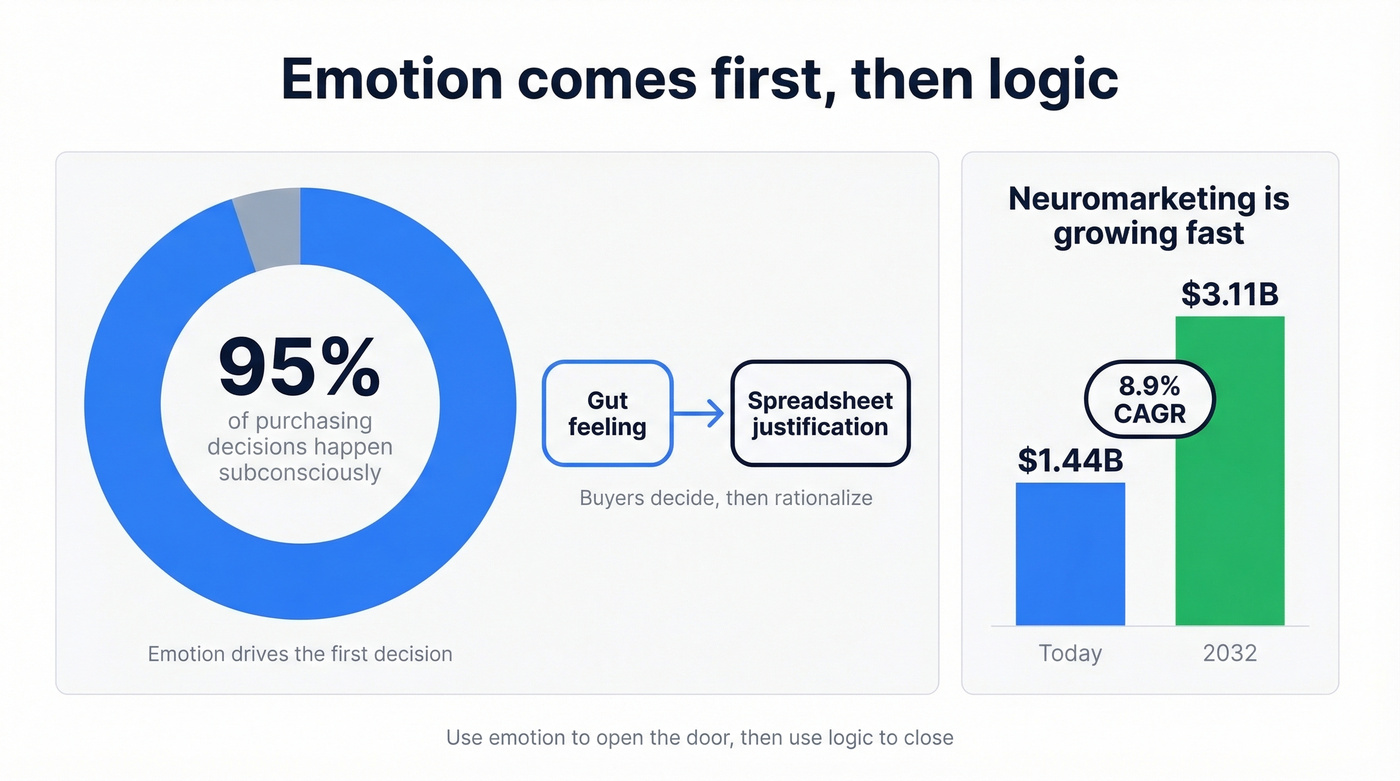 Emotion comes first, then logic

95%
of purchasing decisions happen subconsciously

Emotion drives the first decision

Gut feeling

Spreadsheet justification

Buyers decide, then rationalize

Neuromarketing is growing fast

$3.11B

8.9% CAGR

$1.44B

Today

2032

Use emotion to open the door, then use logic to close